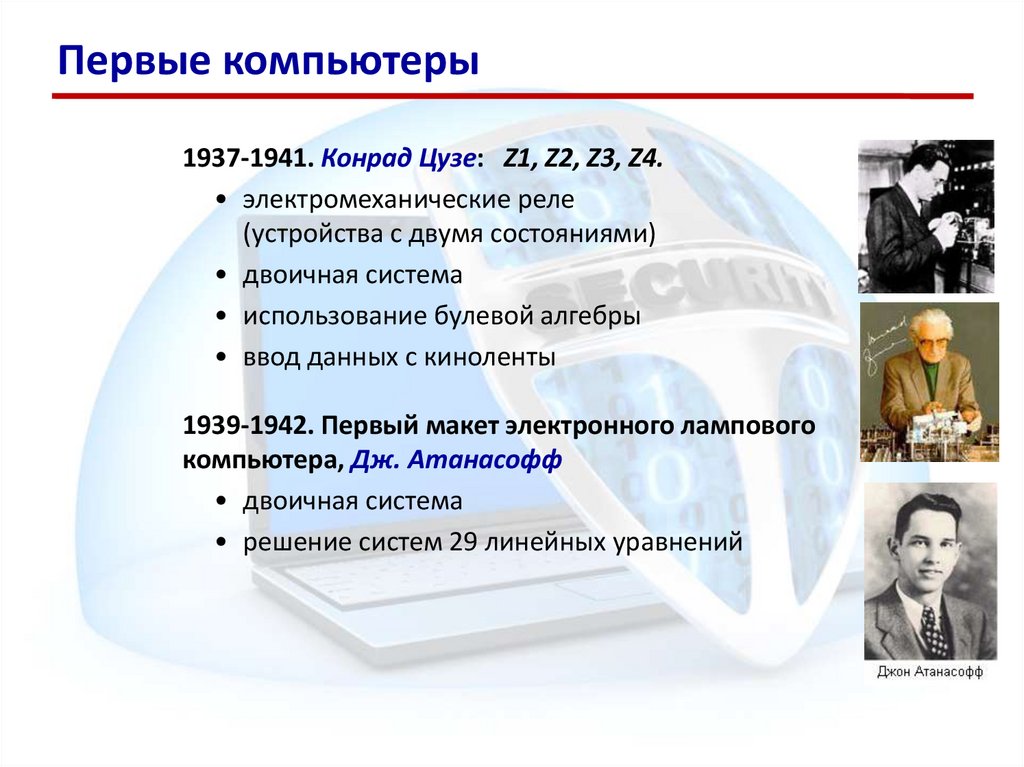 Первые компьютеры

1937-1941. Конрад Цузе: Z1, Z2, Z3, Z4.

• электромеханические реле (устройства с двумя состояниями)
• двоичная система
• использование булевой алгебры
• ввод данных с киноленты

1939-1942. Первый макет электронного лампового компьютера, Дж. Атанасофф

• двоичная система
• решение систем 29 линейных уравнений

SECURITY

Джон Атанасофф